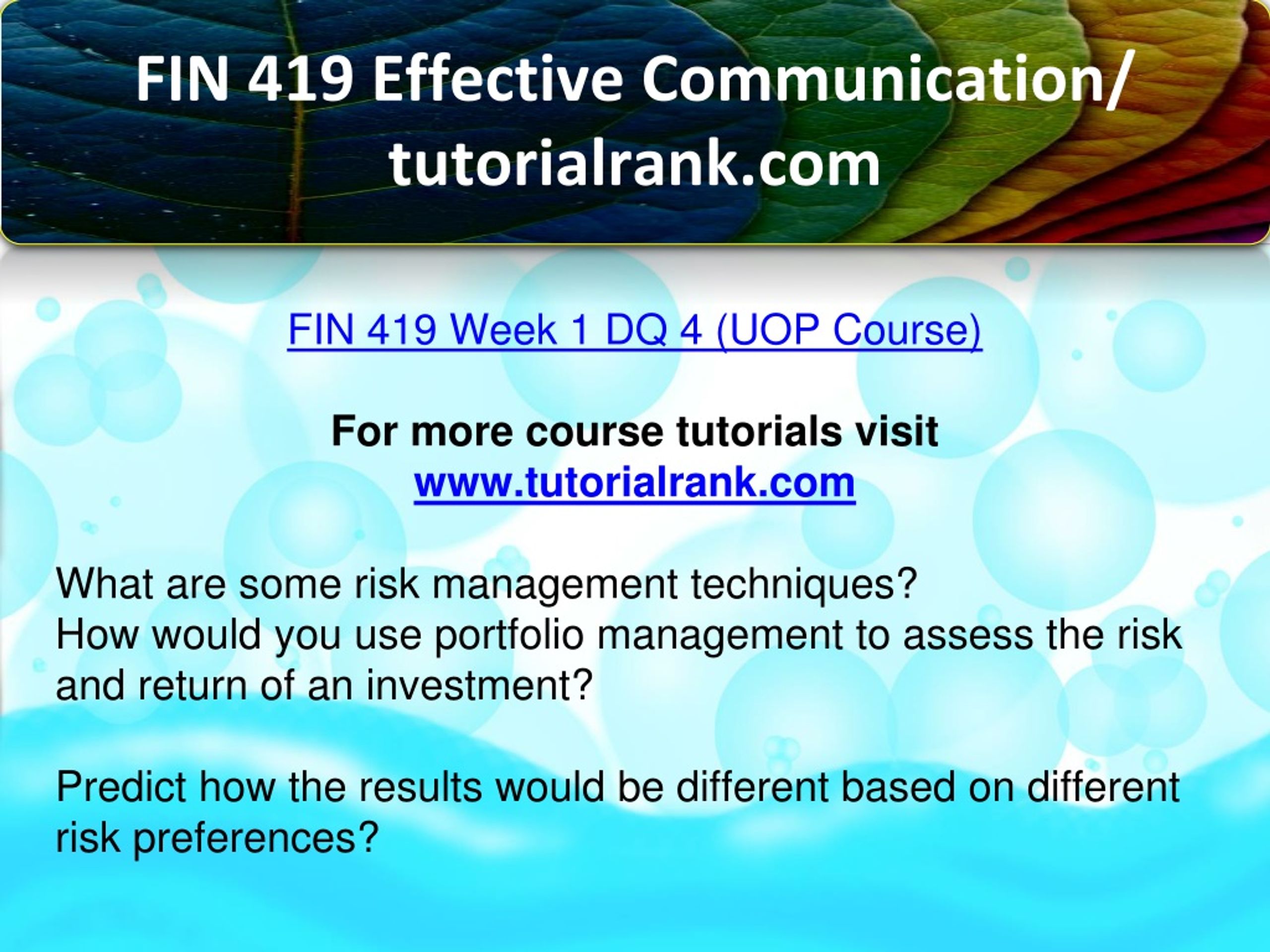 FIN 419 Effective Communication/ tutorialrank.com

FIN 419 Week 1 DQ 4 (UOP Course)

For more course tutorials visit
www.tutorialrank.com

What are some risk management techniques?
How would you use portfolio management to assess the risk and return of an investment?

Predict how the results would be different based on different risk preferences?